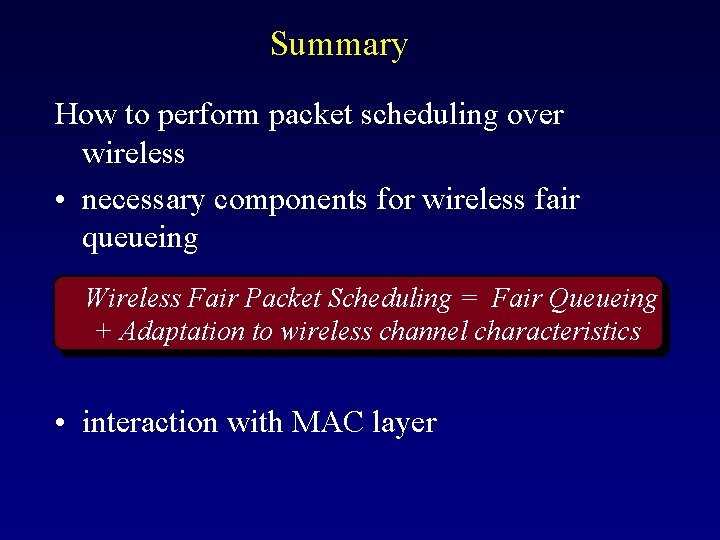 Summary

How to perform packet scheduling over wireless

• necessary components for wireless fair queueing

Wireless Fair Packet Scheduling = Fair Queueing + Adaptation to wireless channel characteristics

• interaction with MAC layer